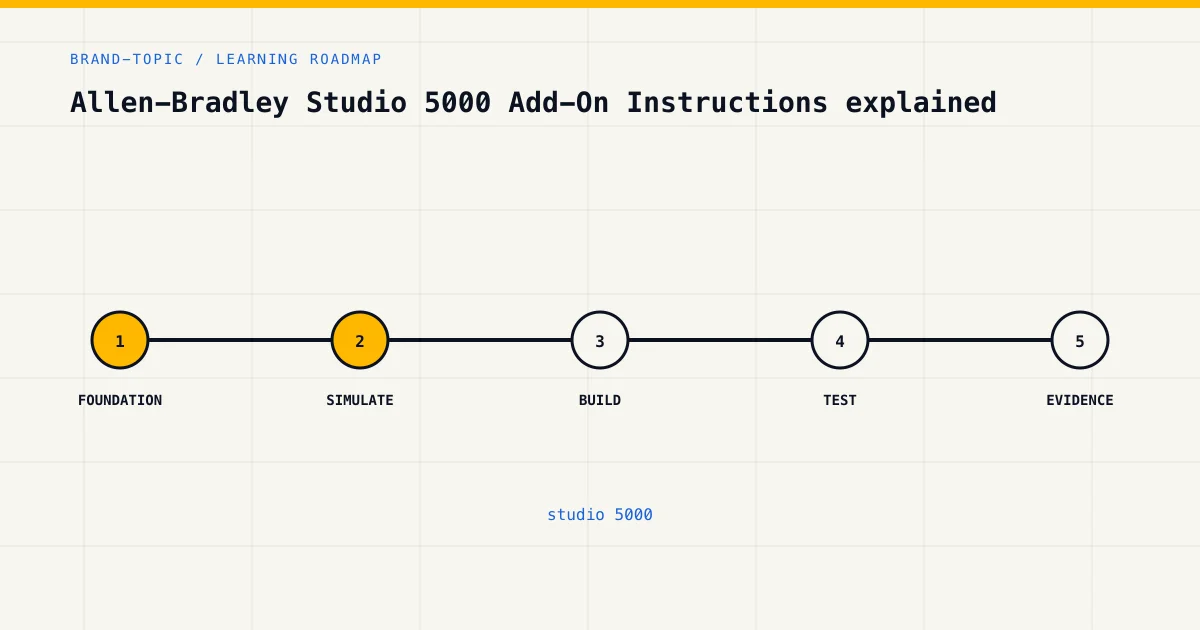 BRAND-TOPIC / LEARNING ROADMAP

Allen-Bradley Studio 5000 Add-On Instructions explained

1
FOUNDATION

2
SIMULATE

3
BUILD

4
TEST

5
EVIDENCE

studio 5000